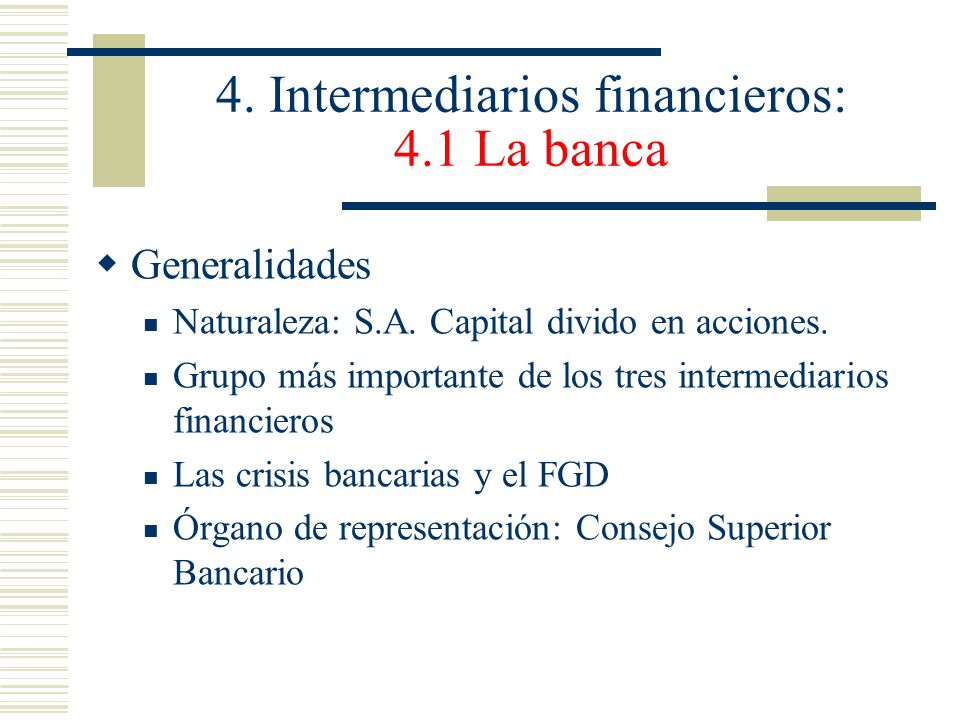 4. Intermediarios financieros:
4.1 La banca

Generalidades

Naturaleza: S.A. Capital divido en acciones.

Grupo más importante de los tres intermediarios financieros

Las crisis bancarias y el FGD

Órgano de representación: Consejo Superior Bancario